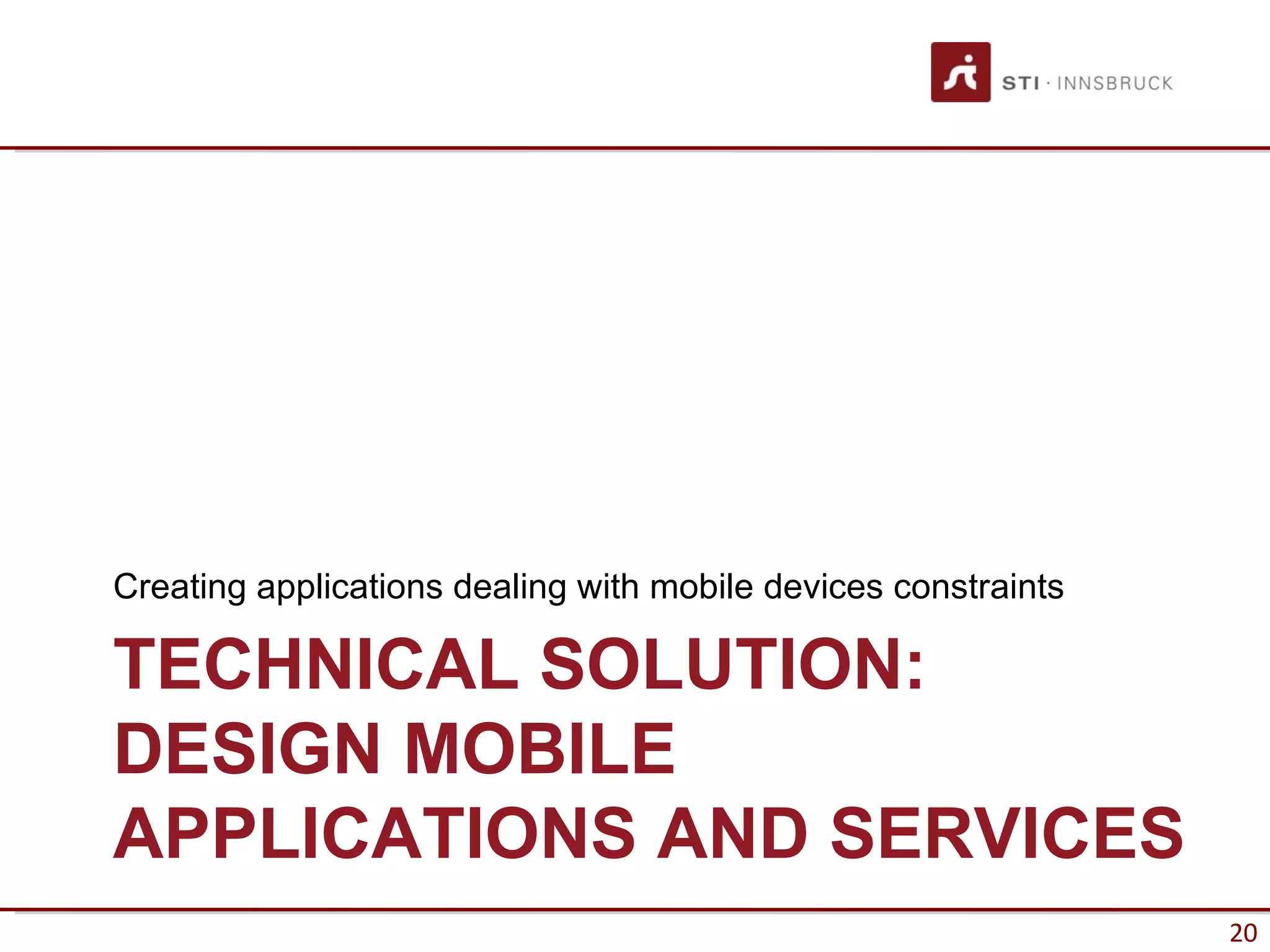 STI · INNSBRUCK

Creating applications dealing with mobile devices constraints

TECHNICAL SOLUTION: DESIGN MOBILE APPLICATIONS AND SERVICES

20